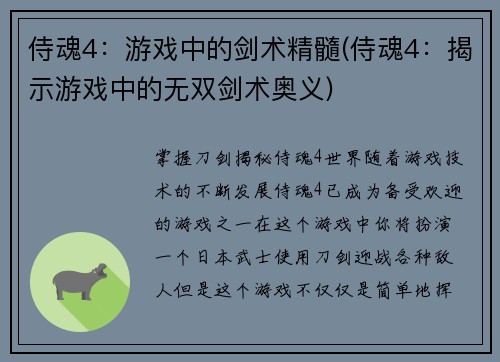 侍魂4：游戏中的剑术精髓(侍魂4：揭示游戏中的无双剑术奥义)

掌握刀剑揭秘侍魂4世界随着游戏技术的不断发展侍魂4已成为备受欢迎的游戏之一在这个游戏中你将扮演一个日本武士使用刀剑迎战各种敌人但是这个游戏不仅仅是简单地挥